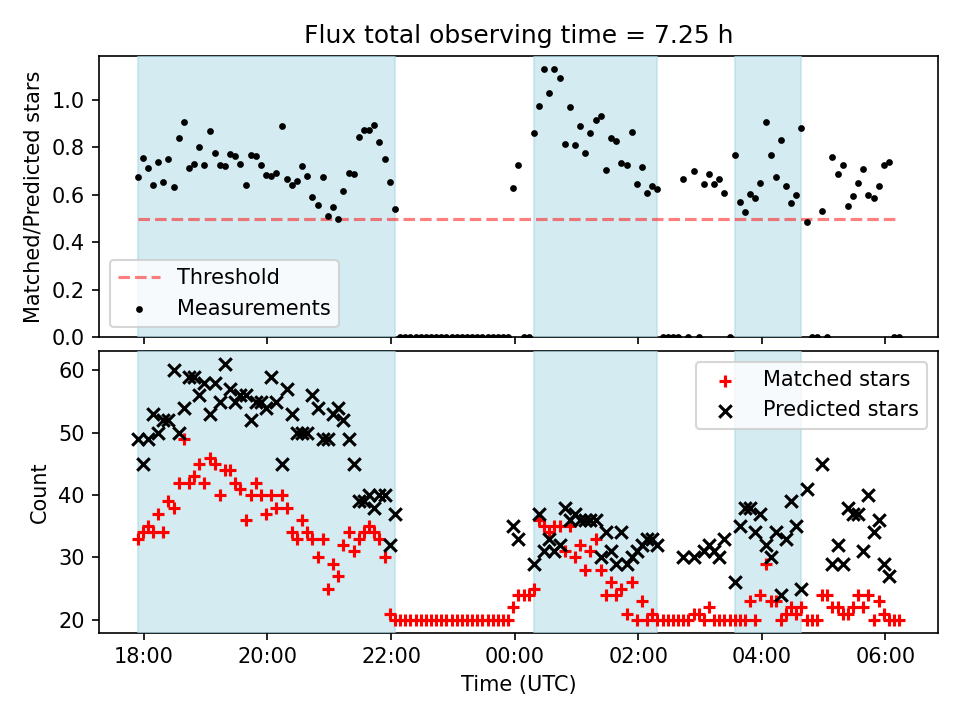 Flux total observing time = 7.25 h

Matched/Predicted stars

1.0
0.8
0.6
0.4
0.2
0.0

Threshold
Measurements

Count

60
50
40
30
20

Matched stars
Predicted stars

18:00
20:00
22:00
00:00
02:00
04:00
06:00

Time (UTC)